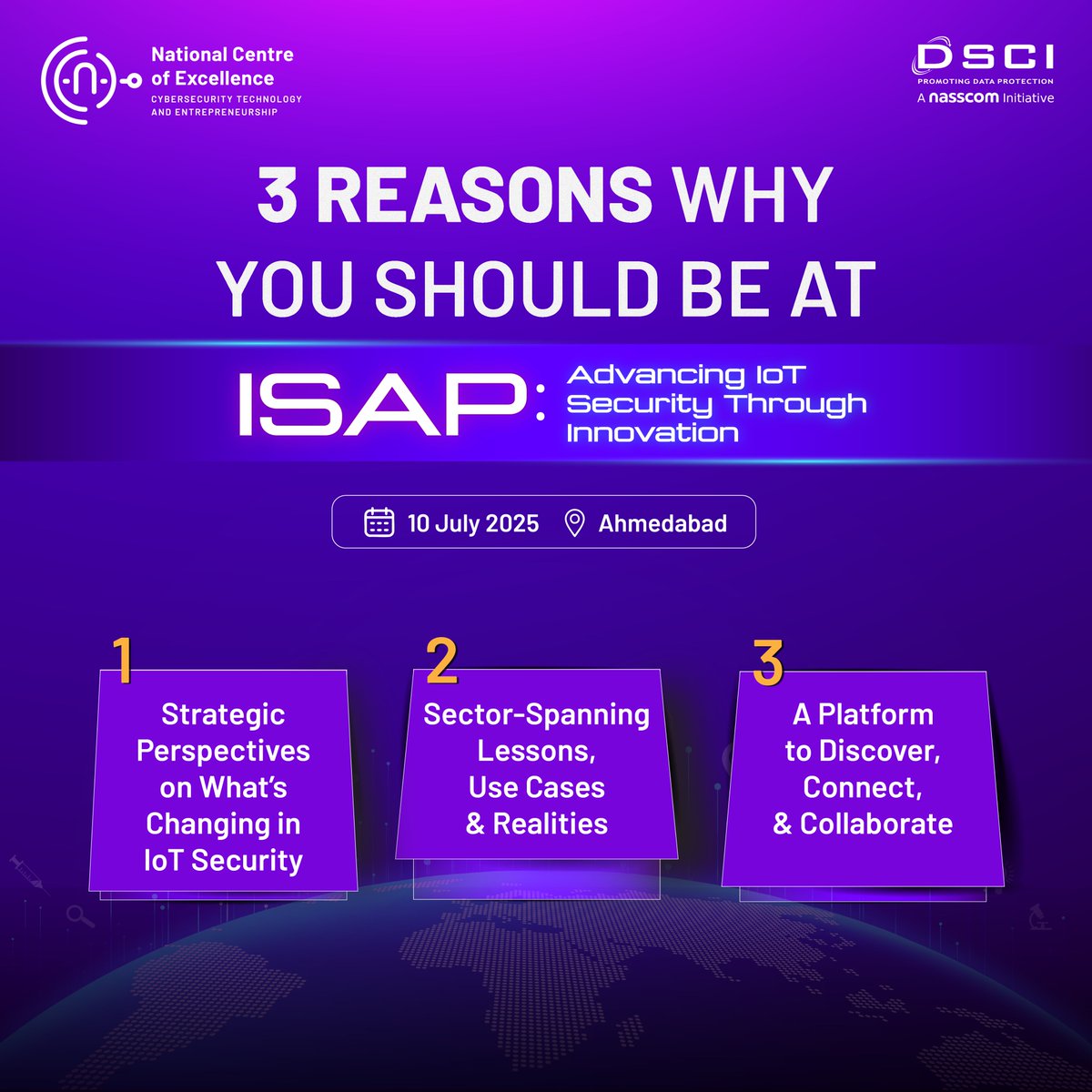 National Centre of Excellence
CYBERSECURITY TECHNOLOGY AND ENTREPRENEURSHIP

DSCI
PROMOTING DATA PROTECTION
A nasscom Initiative

3 REASONS WHY YOU SHOULD BE AT

ISAP: Advancing IoT Security Through Innovation

10 July 2025 Ahmedabad

1
Strategic Perspectives on What's Changing in IoT Security

2
Sector-Spanning Lessons, Use Cases & Realities

3
A Platform to Discover, Connect, & Collaborate